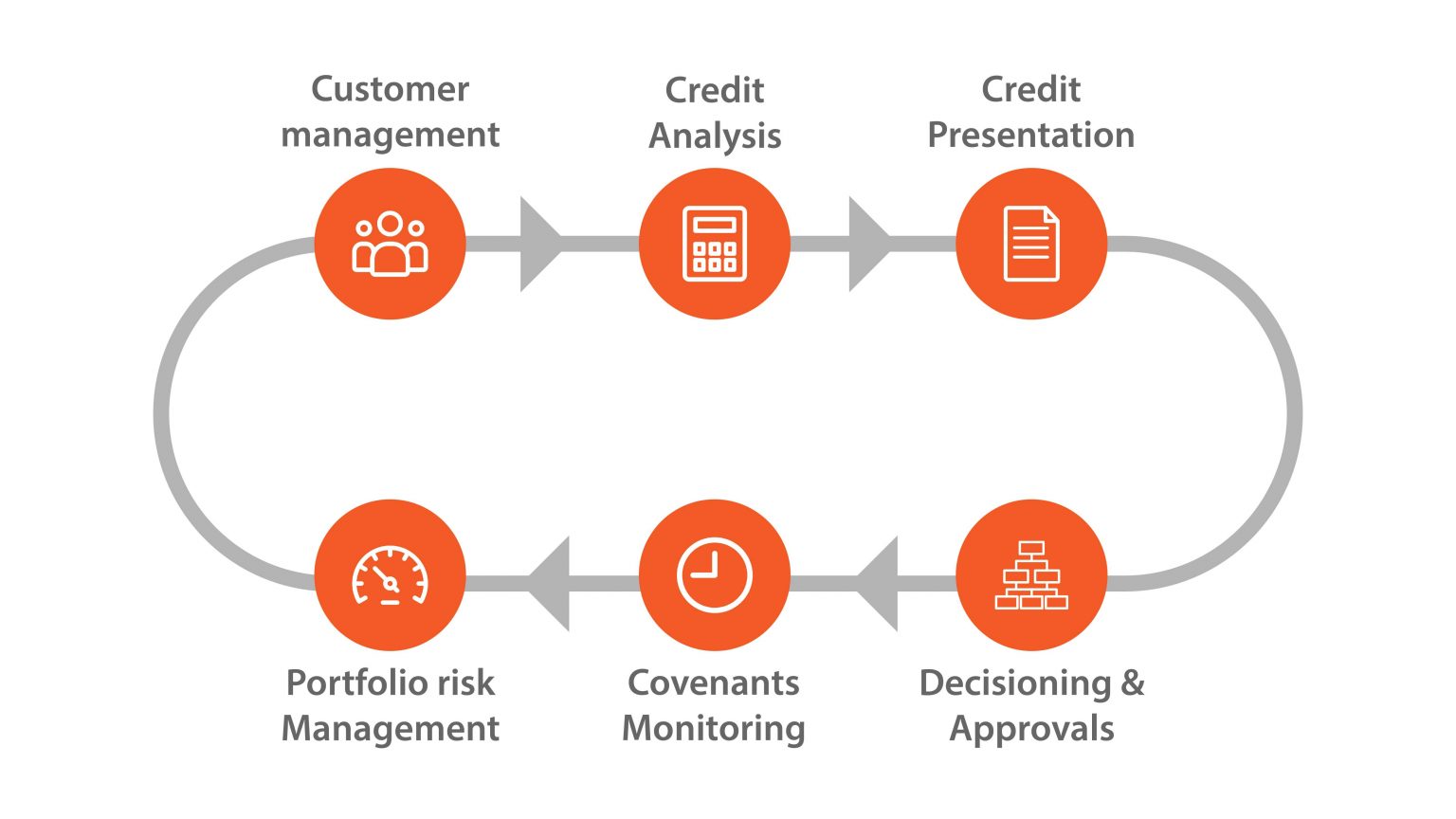 Customer management

Credit Analysis

Credit Presentation

Decisioning & Approvals

Covenants Monitoring

Portfolio risk Management